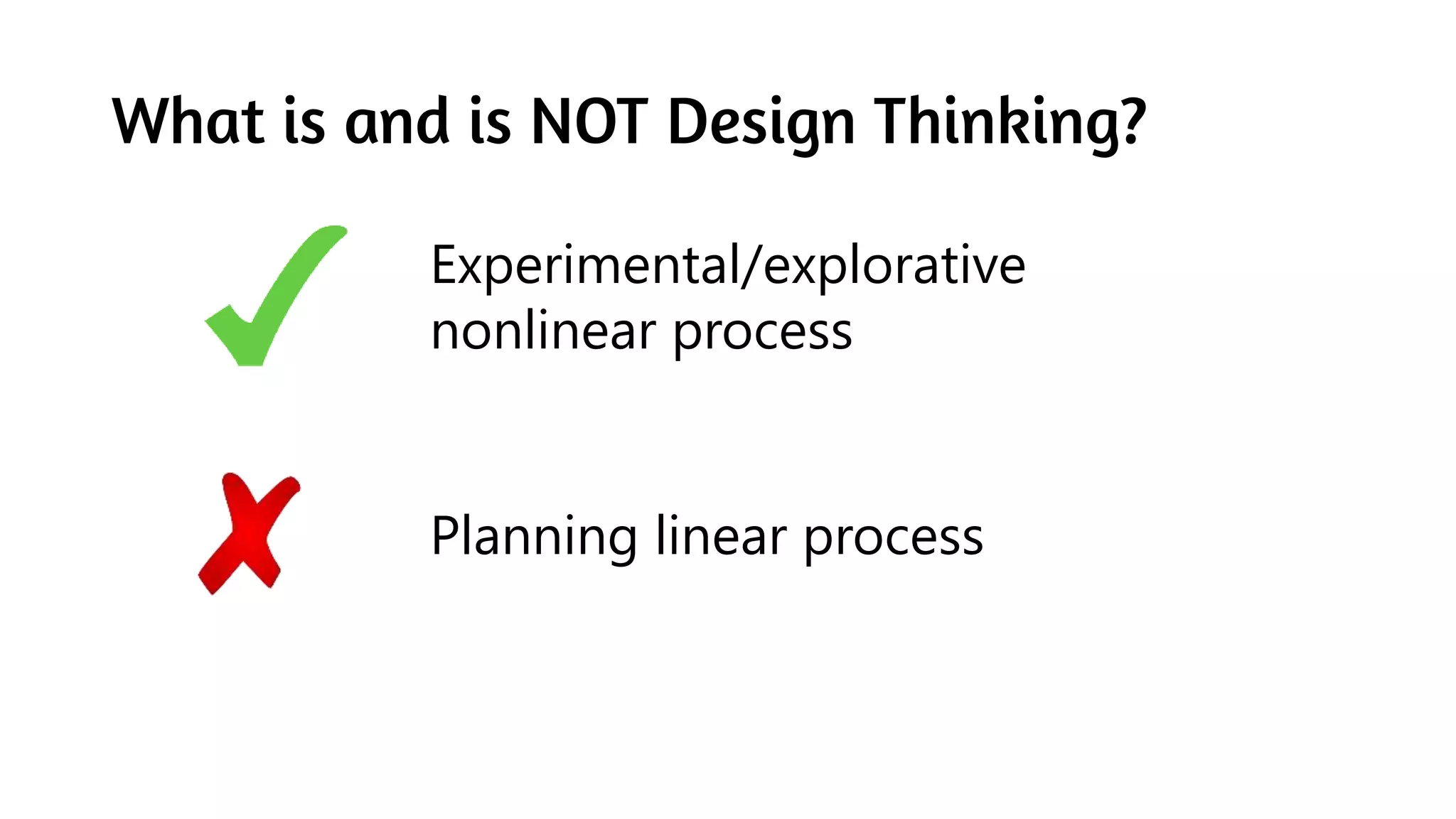 What is and is NOT Design Thinking?

Experimental/explorative nonlinear process

Planning linear process